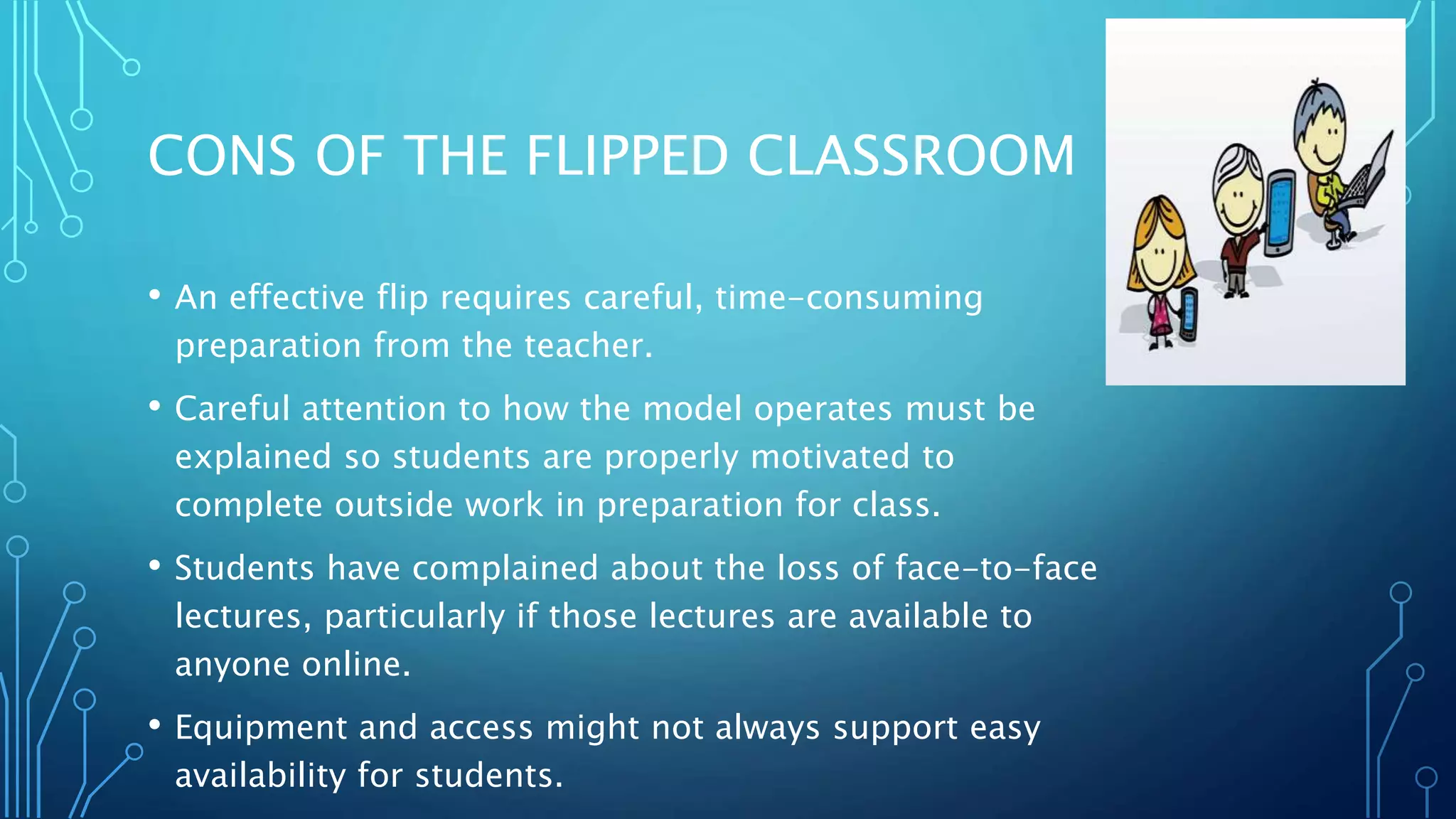 CONS OF THE FLIPPED CLASSROOM

• An effective flip requires careful, time-consuming preparation from the teacher.

• Careful attention to how the model operates must be explained so students are properly motivated to complete outside work in preparation for class.

• Students have complained about the loss of face-to-face lectures, particularly if those lectures are available to anyone online.

• Equipment and access might not always support easy availability for students.